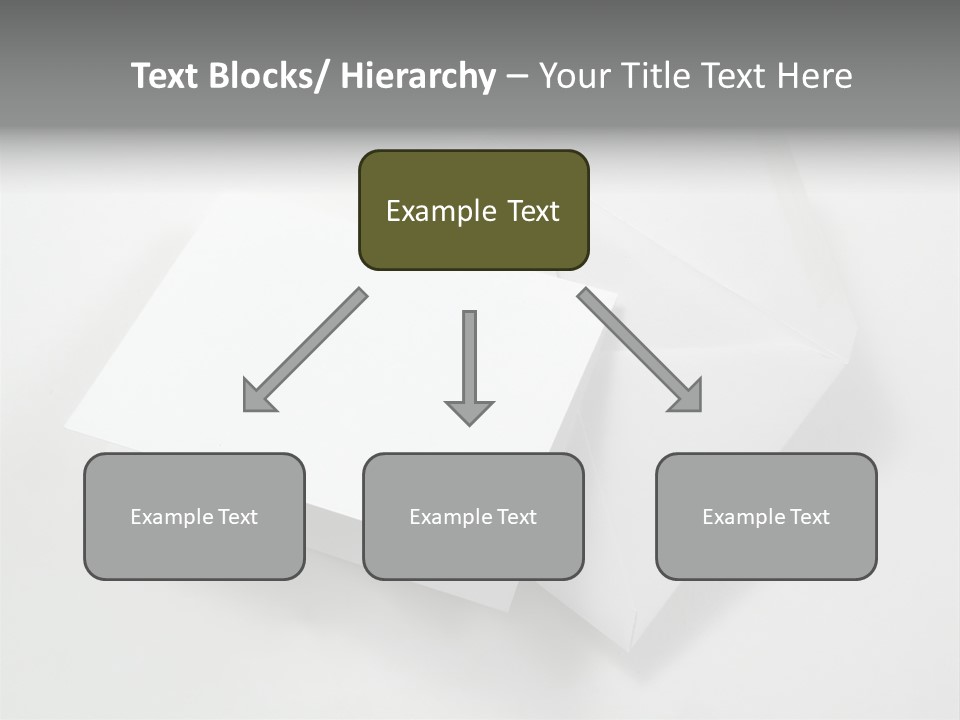 Text Blocks/ Hierarchy – Your Title Text Here

Example Text

Example Text

Example Text

Example Text